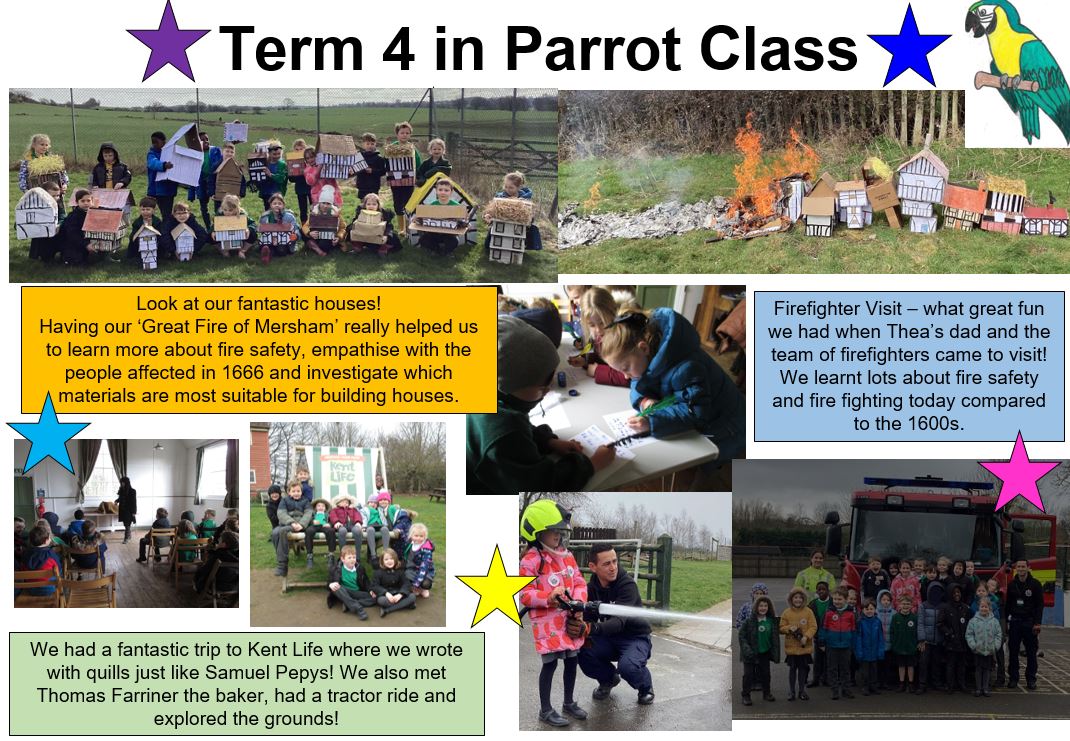 Term 4 in Parrot Class

Look at our fantastic houses!
Having our 'Great Fire of Mersham' really helped us to learn more about fire safety, empathise with the people affected in 1666 and investigate which materials are most suitable for building houses.

Firefighter Visit – what great fun we had when Thea's dad and the team of firefighters came to visit! We learnt lots about fire safety and fire fighting today compared to the 1600s.

Kent Life

We had a fantastic trip to Kent Life where we wrote with quills just like Samuel Pepys! We also met Thomas Farriner the baker, had a tractor ride and explored the grounds!